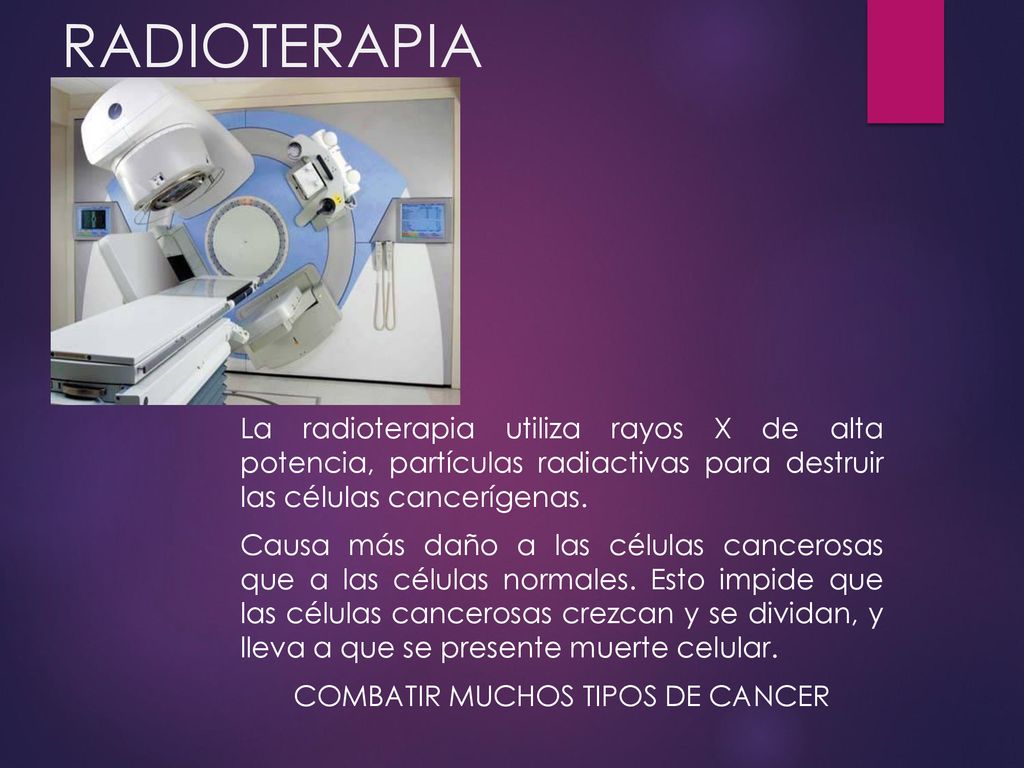 RADIOTERAPIA

La radioterapia utiliza rayos X de alta potencia, partículas radiactivas para destruir las células cancerígenas.

Causa más daño a las células cancerosas que a las células normales. Esto impide que las células cancerosas crezcan y se dividan, y lleva a que se presente muerte celular.

COMBATIR MUCHOS TIPOS DE CANCER